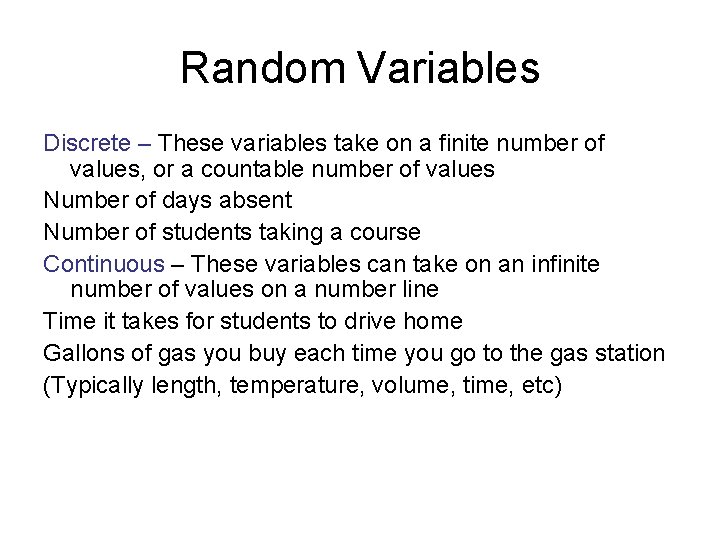 Random Variables

Discrete – These variables take on a finite number of values, or a countable number of values

Number of days absent

Number of students taking a course

Continuous – These variables can take on an infinite number of values on a number line

Time it takes for students to drive home

Gallons of gas you buy each time you go to the gas station

(Typically length, temperature, volume, time, etc)